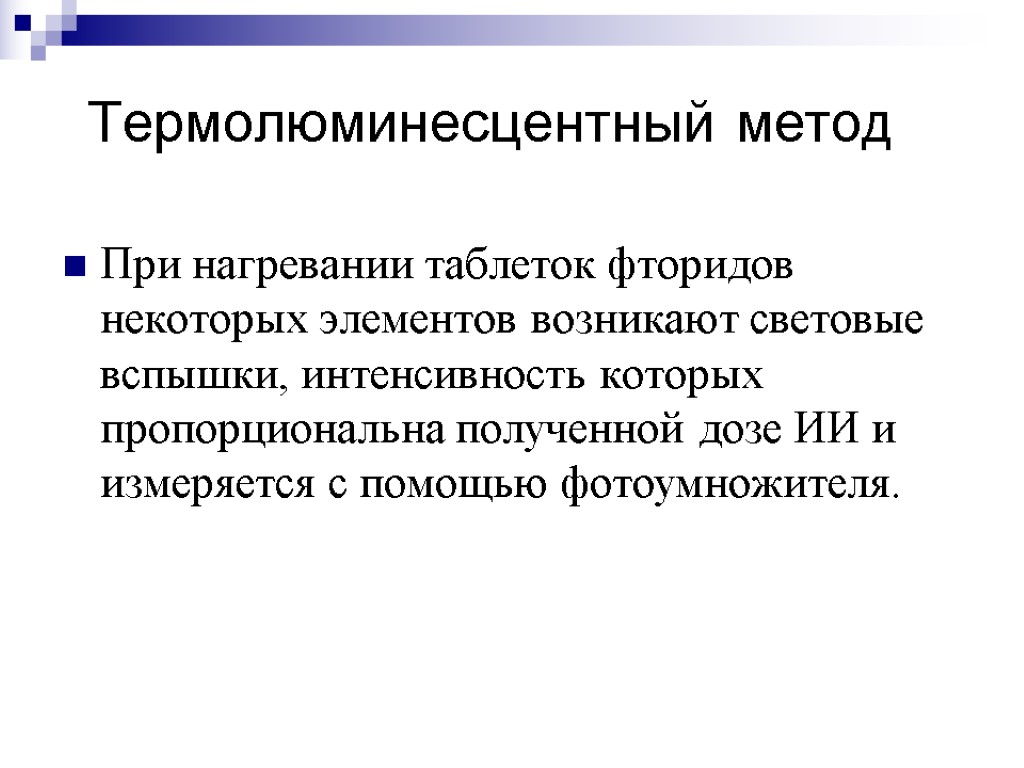 Термолюминесцентный метод

При нагревании таблеток фторидов некоторых элементов возникают световые вспышки, интенсивность которых пропорциональна полученной дозе ИИ и измеряется с помощью фотоумножителя.